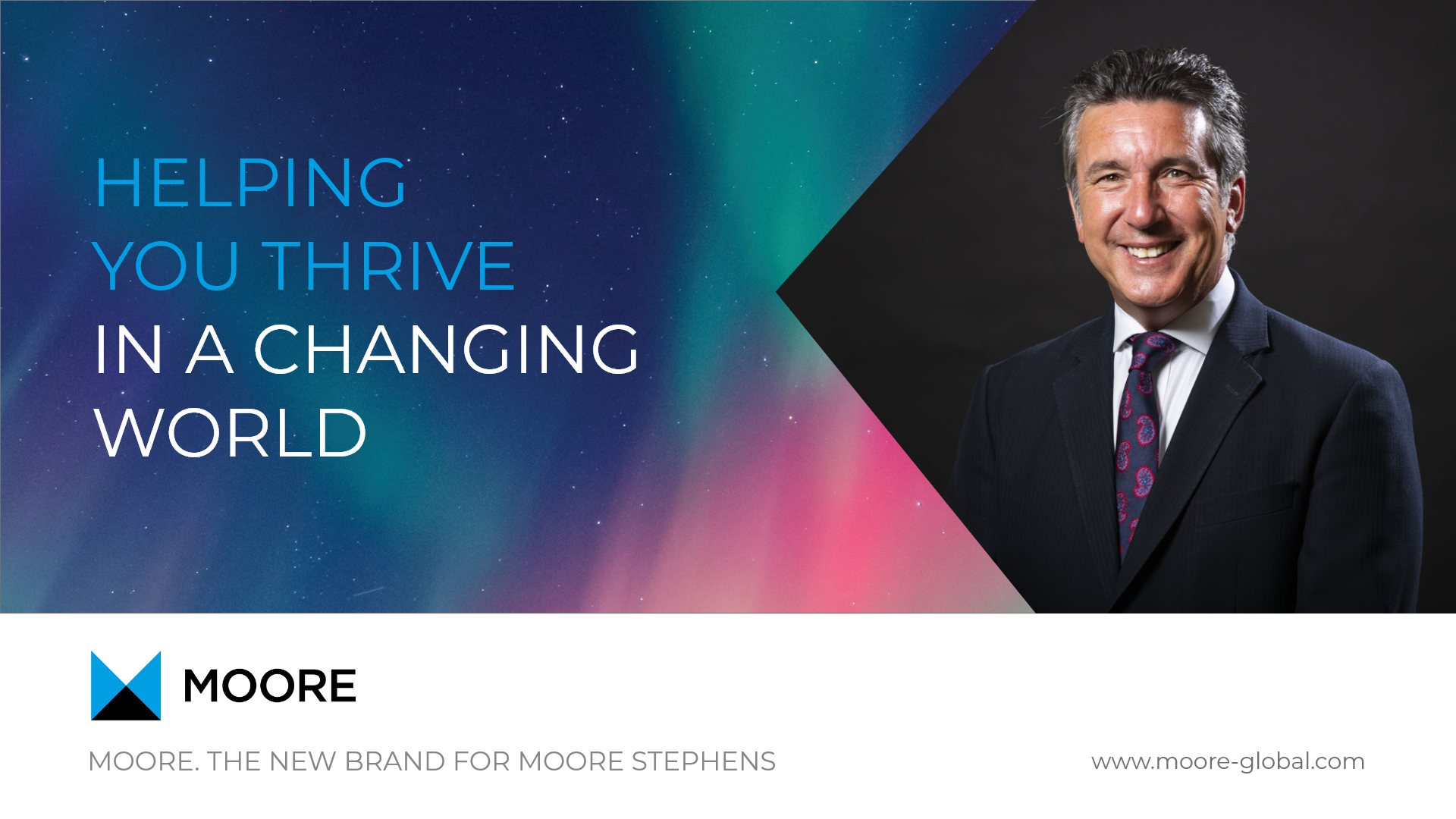 HELPING YOU THRIVE IN A CHANGING WORLD

MOORE

MOORE. THE NEW BRAND FOR MOORE STEPHENS

www.moore-global.com